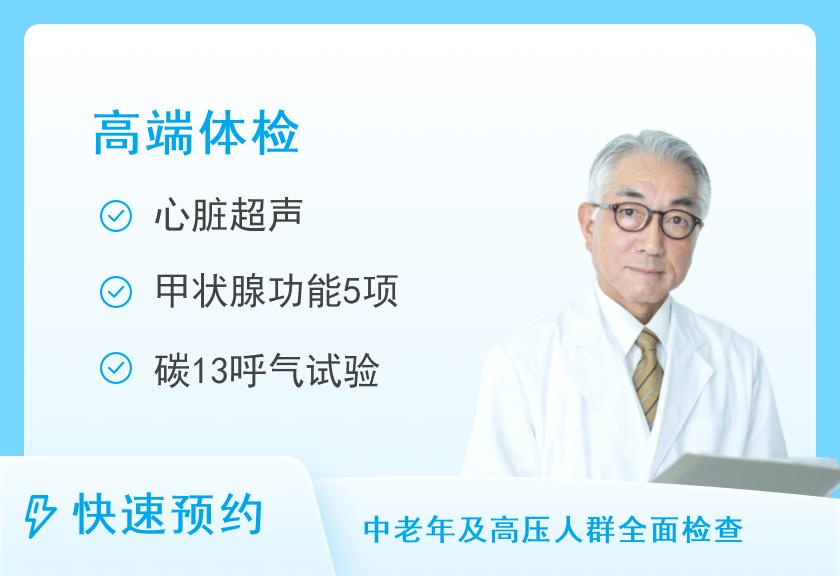 高端体检

心脏超声

甲状腺功能5项

碳13呼气试验

快速预约

中老年及高压人群全面检查